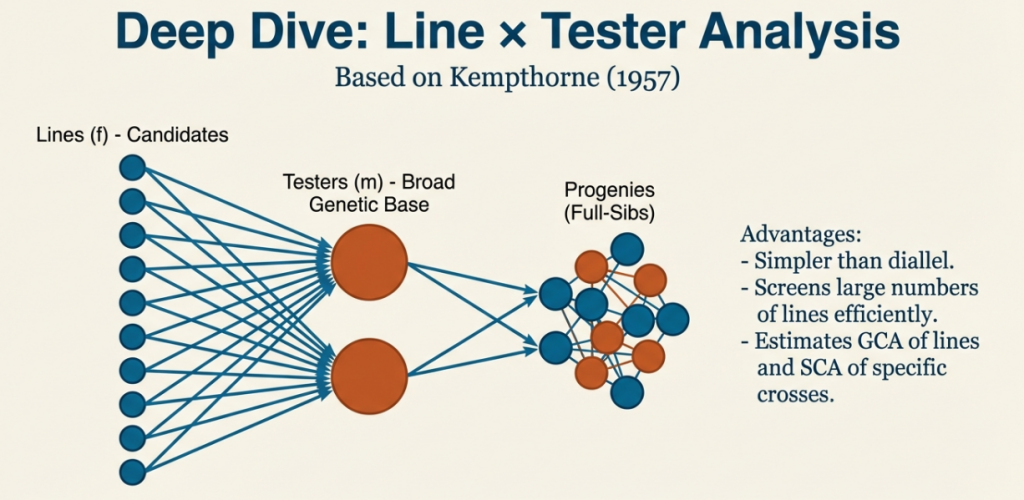 Deep Dive: Line × Tester Analysis

Based on Kempthorne (1957)

Lines (f) - Candidates

Testers (m) - Broad Genetic Base

Progenies (Full-Sibs)

Advantages:
- Simpler than diallel.
- Screens large numbers of lines efficiently.
- Estimates GCA of lines and SCA of specific crosses.